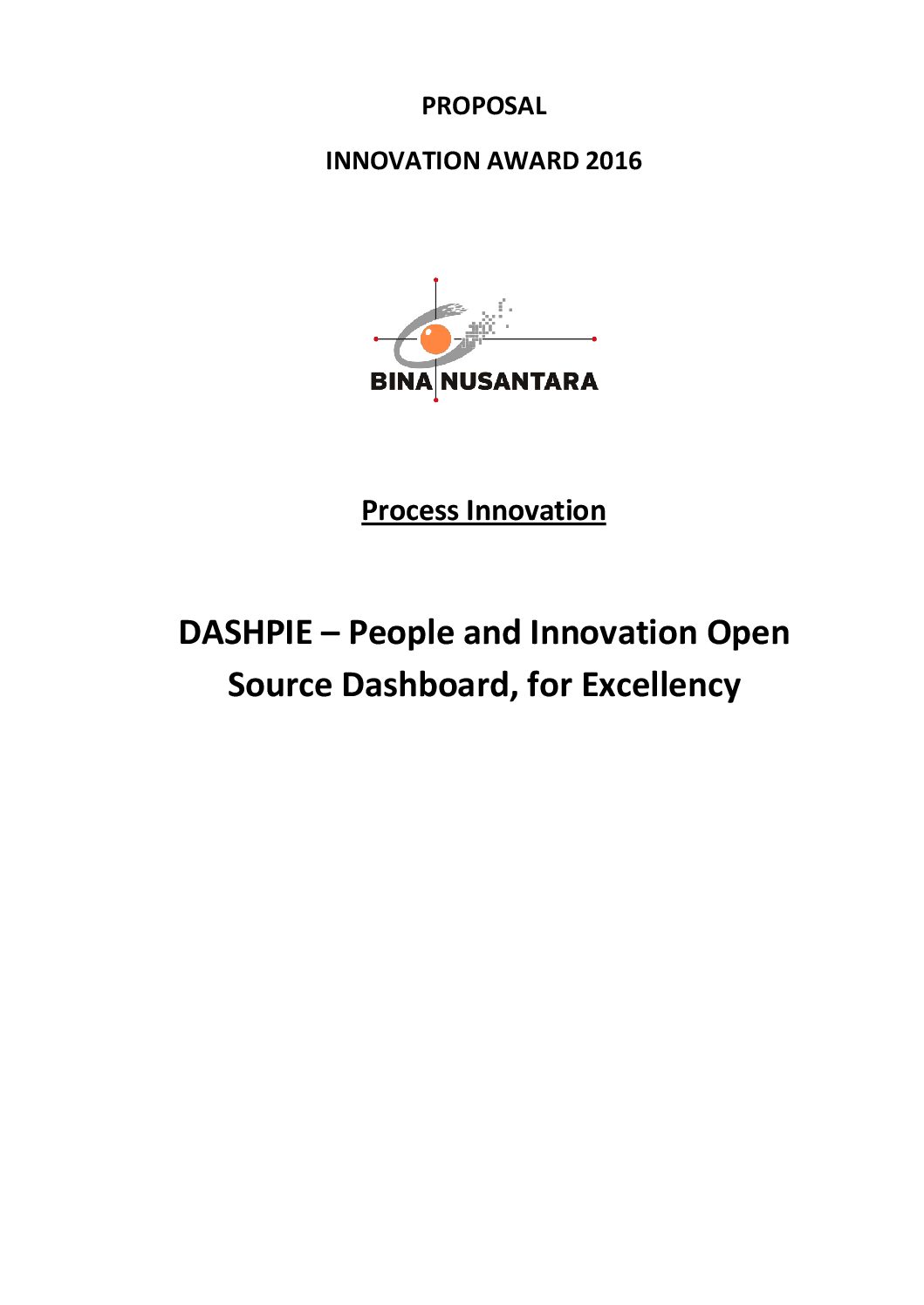 PROPOSAL

INNOVATION AWARD 2016

BINA NUSANTARA

Process Innovation

DASHPIE – People and Innovation Open Source Dashboard, for Excellency